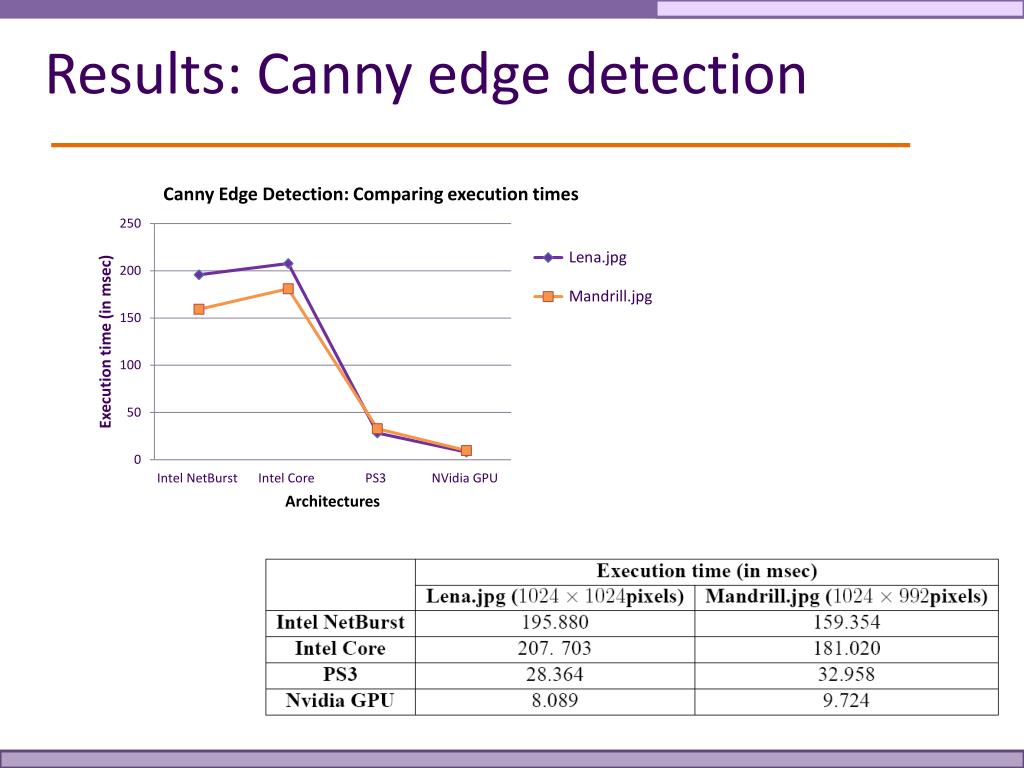 Results: Canny edge detection

Canny Edge Detection: Comparing execution times

250
200
150
100
50
0

Execution time (in msec)

Intel NetBurst
Intel Core
PS3
NVidia GPU

Architectures

Lena.jpg
Mandrill.jpg

| | Execution time (in msec) | |
|---|---|---|
| | Lena.jpg ($1024 \times 1024$pixels) | Mandrill.jpg ($1024 \times 992$pixels) |
| Intel NetBurst | 195.880 | 159.354 |
| Intel Core | 207. 703 | 181.020 |
| PS3 | 28.364 | 32.958 |
| Nvidia GPU | 8.089 | 9.724 |